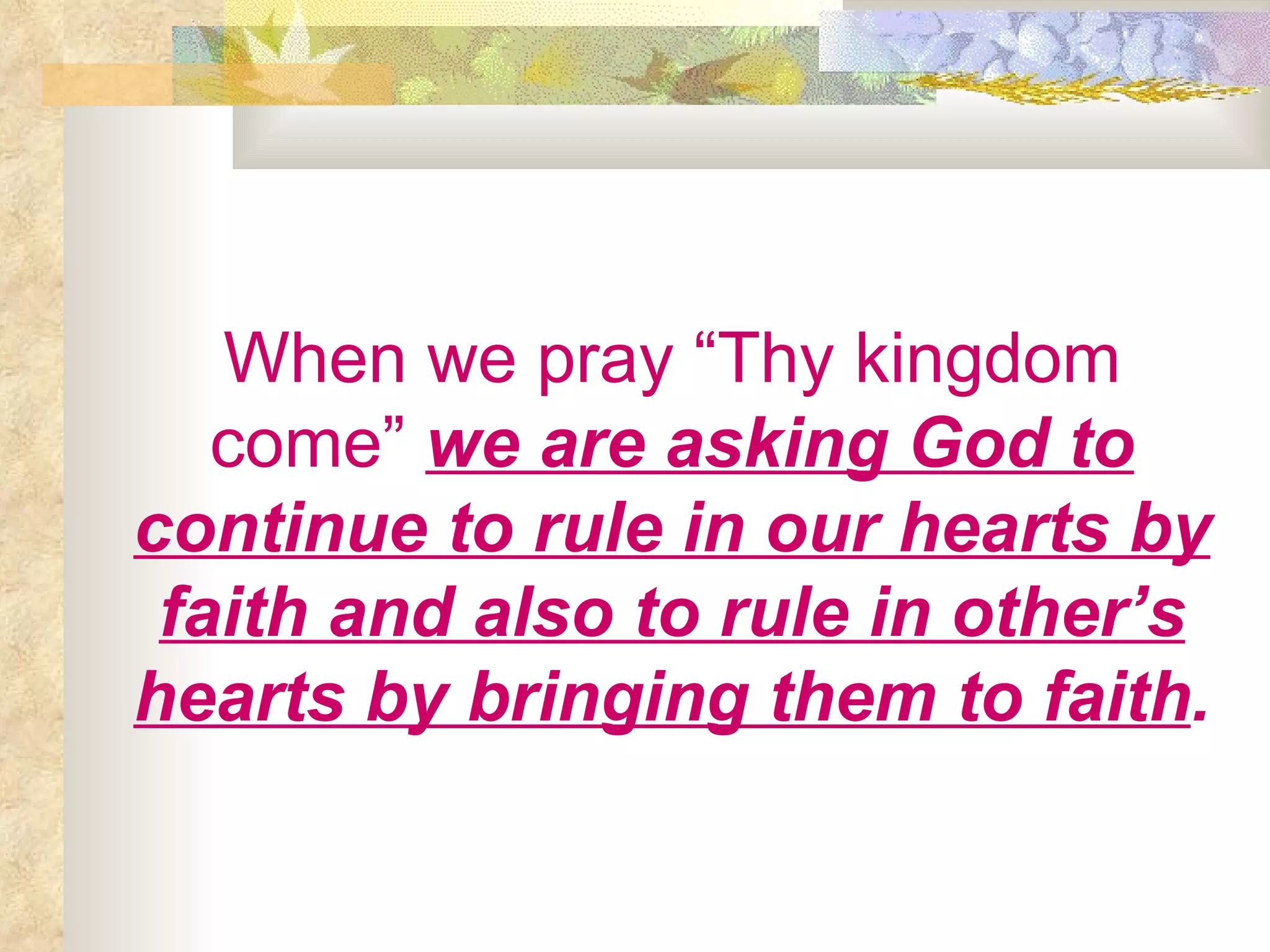 When we pray “Thy kingdom come” we are asking God to continue to rule in our hearts by faith and also to rule in other’s hearts by bringing them to faith.